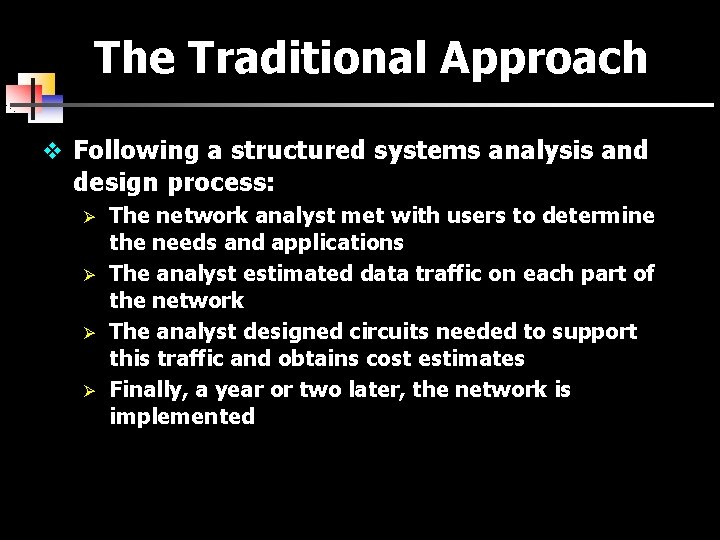 The Traditional Approach

❖ Following a structured systems analysis and design process:

➢ The network analyst met with users to determine the needs and applications

➢ The analyst estimated data traffic on each part of the network

➢ The analyst designed circuits needed to support this traffic and obtains cost estimates

➢ Finally, a year or two later, the network is implemented